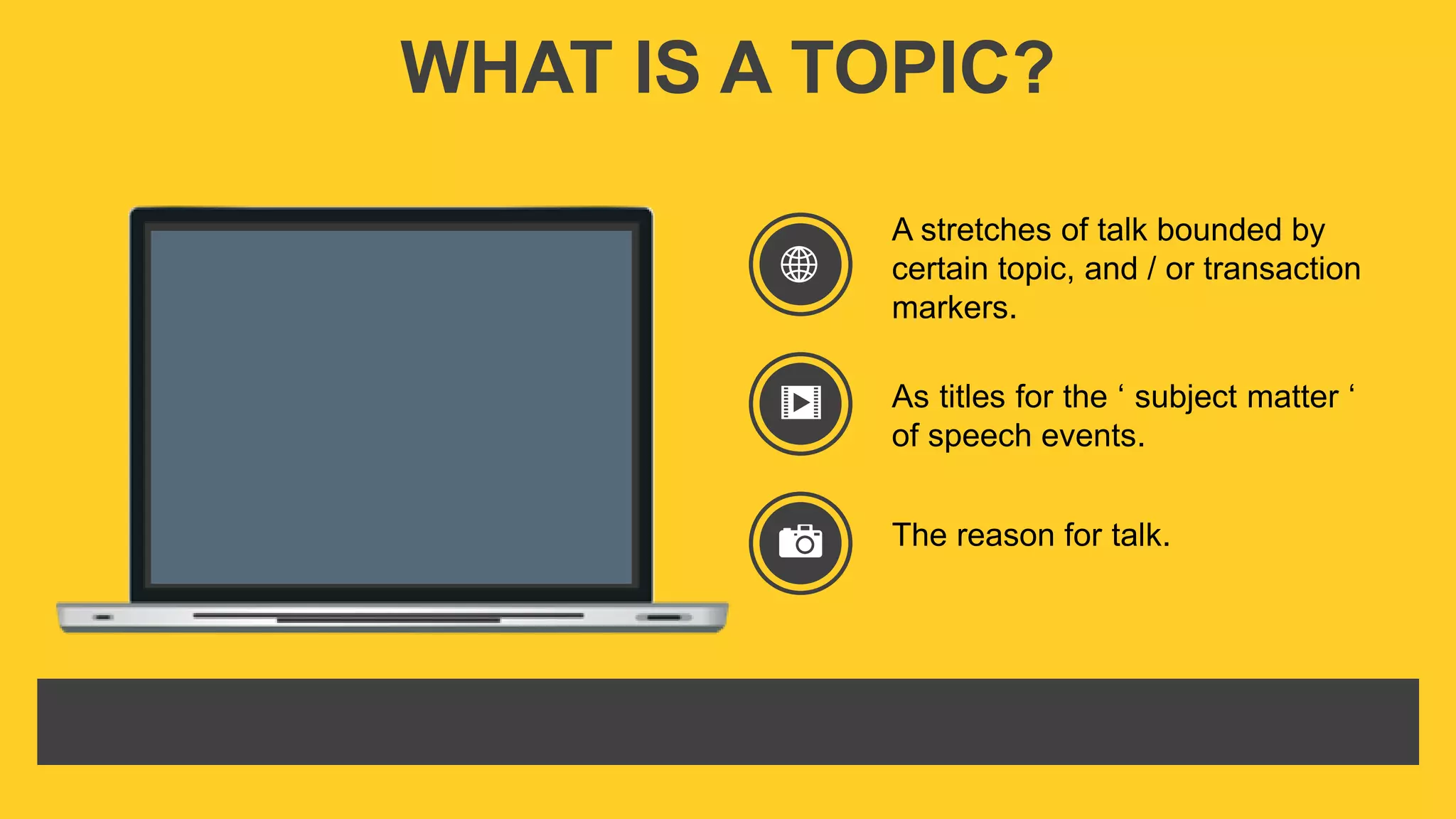 WHAT IS A TOPIC?

A stretches of talk bounded by certain topic, and / or transaction markers.

As titles for the ‘ subject matter ‘ of speech events.

The reason for talk.